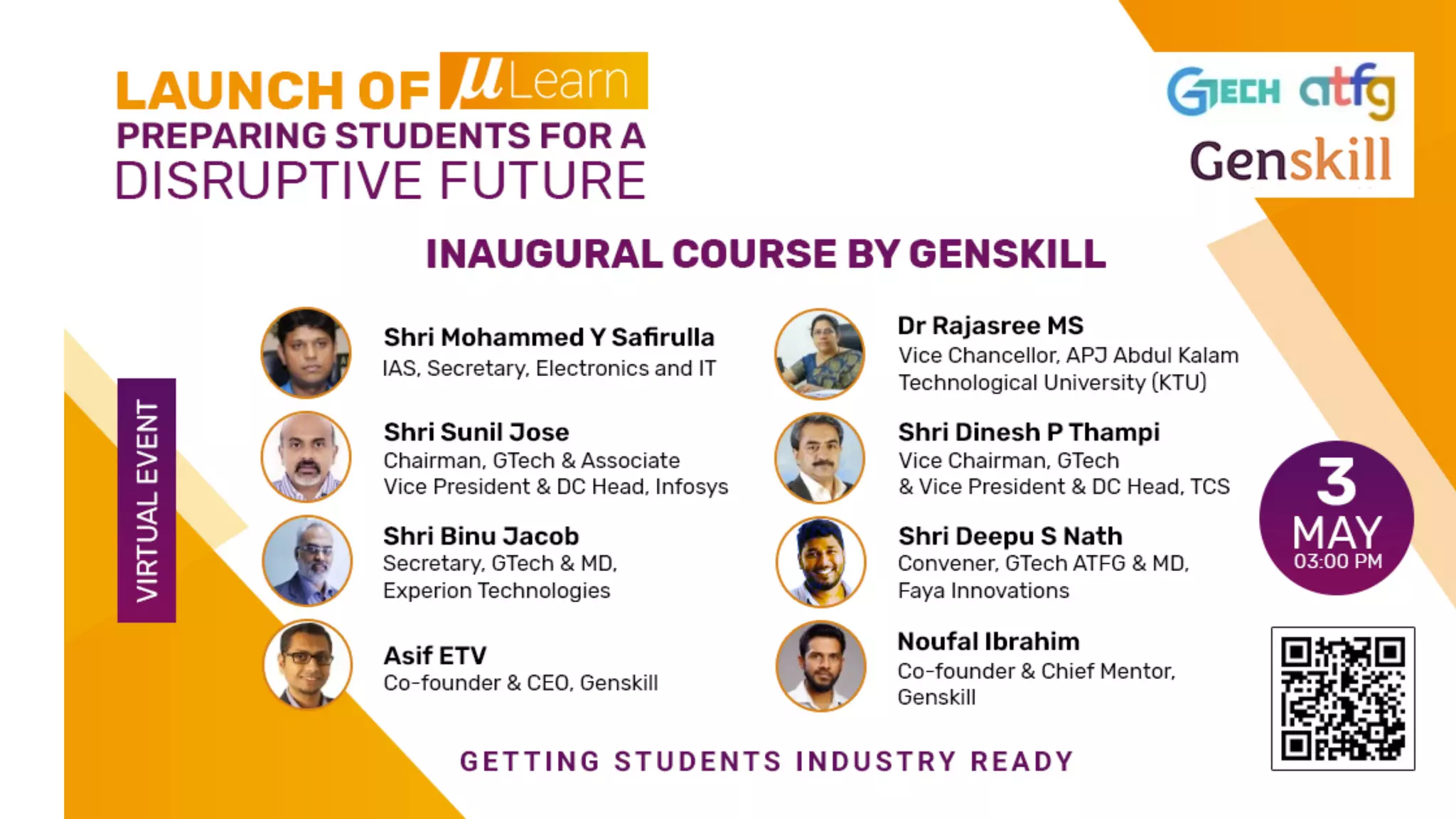 LAUNCH OF µLearn
PREPARING STUDENTS FOR A
DISRUPTIVE FUTURE

GTECH atfg
Genskill

INAUGURAL COURSE BY GENSKILL

VIRTUAL EVENT

Shri Mohammed Y Safirulla
IAS, Secretary, Electronics and IT

Shri Sunil Jose
Chairman, GTech & Associate Vice President & DC Head, Infosys

Shri Binu Jacob
Secretary, GTech & MD, Experion Technologies

Asif ETV
Co-founder & CEO, Genskill

Dr Rajasree MS
Vice Chancellor, APJ Abdul Kalam Technological University (KTU)

Shri Dinesh P Thampi
Vice Chairman, GTech & Vice President & DC Head, TCS

Shri Deepu S Nath
Convener, GTech ATFG & MD, Faya Innovations

Noufal Ibrahim
Co-founder & Chief Mentor, Genskill

3
MAY
03:00 PM

GETTING STUDENTS INDUSTRY READY